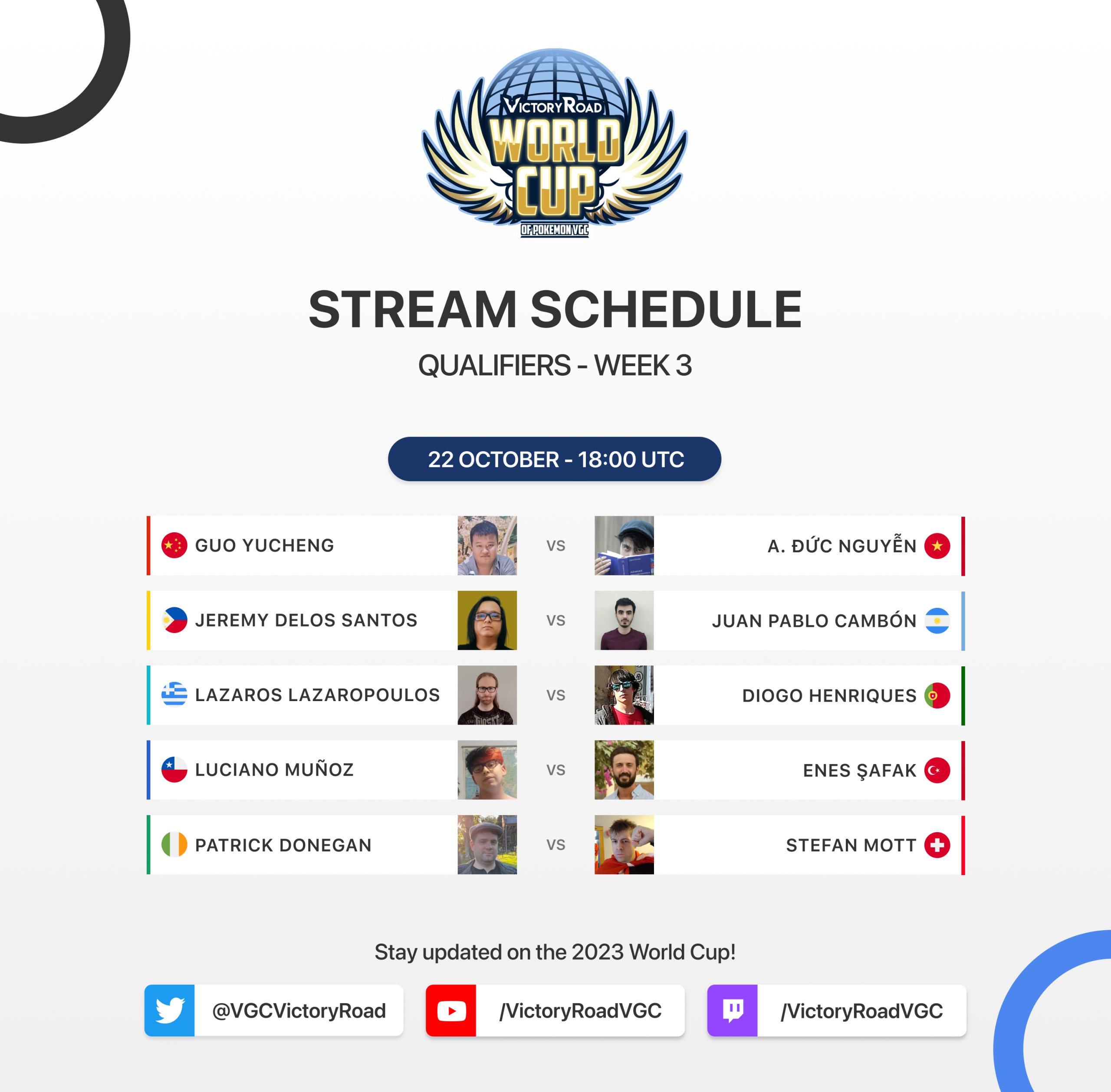 VICTORY ROAD
WORLD CUP
OF POKEMON VGC

STREAM SCHEDULE
QUALIFIERS - WEEK 3

22 OCTOBER - 18:00 UTC

GUO YUCHENG VS A. ĐỨC NGUYỄN
JEREMY DELOS SANTOS VS JUAN PABLO CAMBÓN
LAZAROS LAZAROPOULOS VS DIOGO HENRIQUES
LUCIANO MUÑOZ VS ENES ŞAFAK
PATRICK DONEGAN VS STEFAN MOTT

Stay updated on the 2023 World Cup!

@VGCVictoryRoad
/VictoryRoadVGC
/VictoryRoadVGC